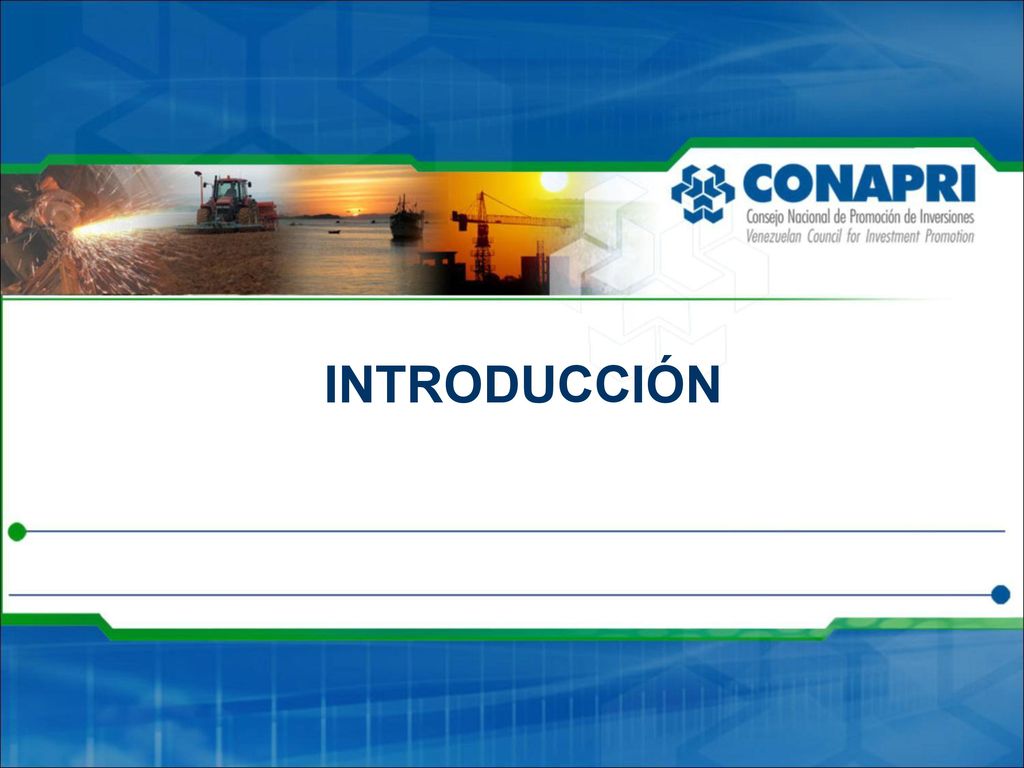 CONAPRI
Consejo Nacional de Promoción de Inversiones
Venezuelan Council for Investment Promotion

INTRODUCCIÓN